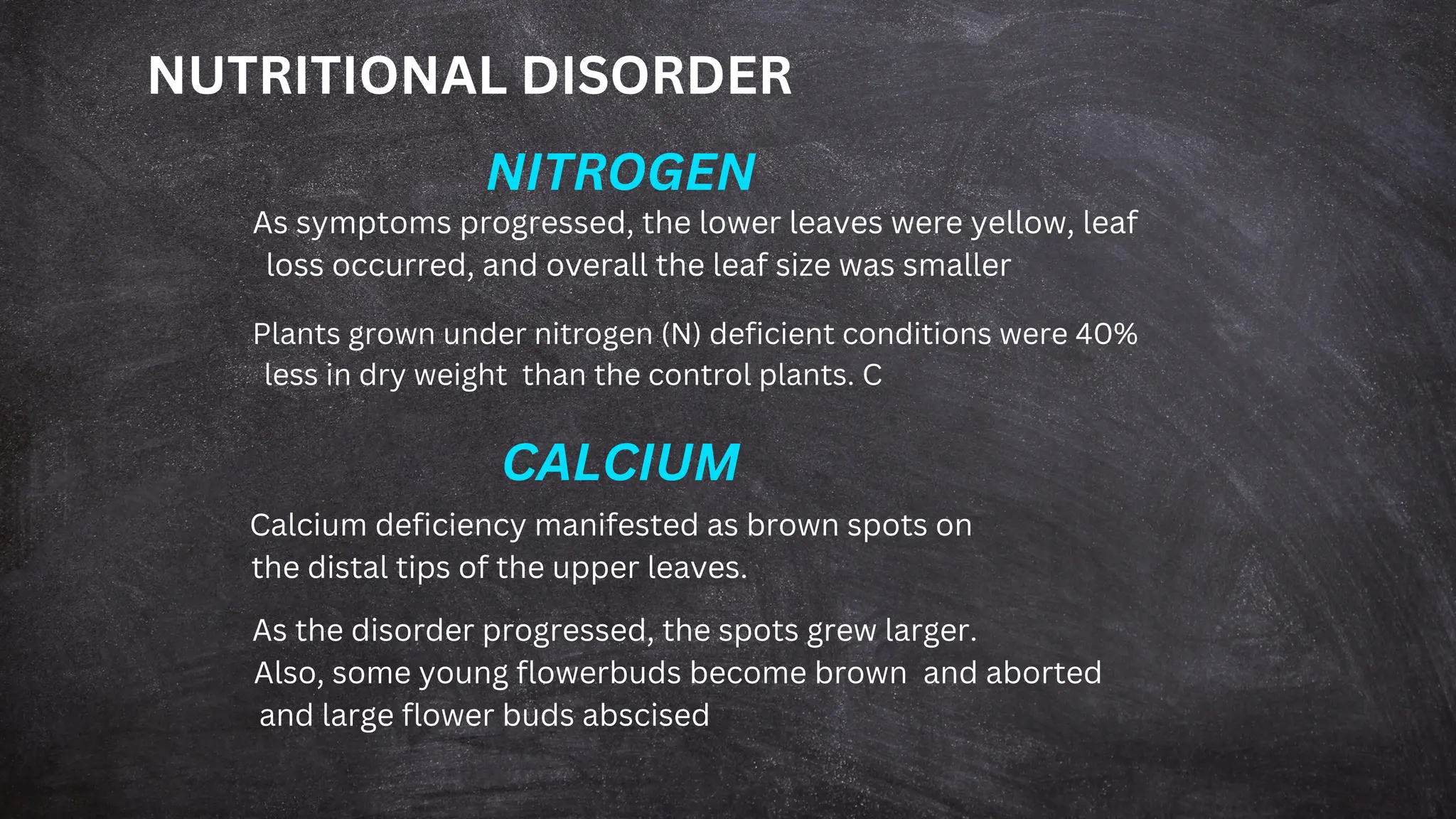 NUTRITIONAL DISORDER

NITROGEN

As symptoms progressed, the lower leaves were yellow, leaf loss occurred, and overall the leaf size was smaller

Plants grown under nitrogen (N) deficient conditions were 40% less in dry weight than the control plants. C

CALCIUM

Calcium deficiency manifested as brown spots on the distal tips of the upper leaves.

As the disorder progressed, the spots grew larger. Also, some young flowerbuds become brown and aborted and large flower buds abscised